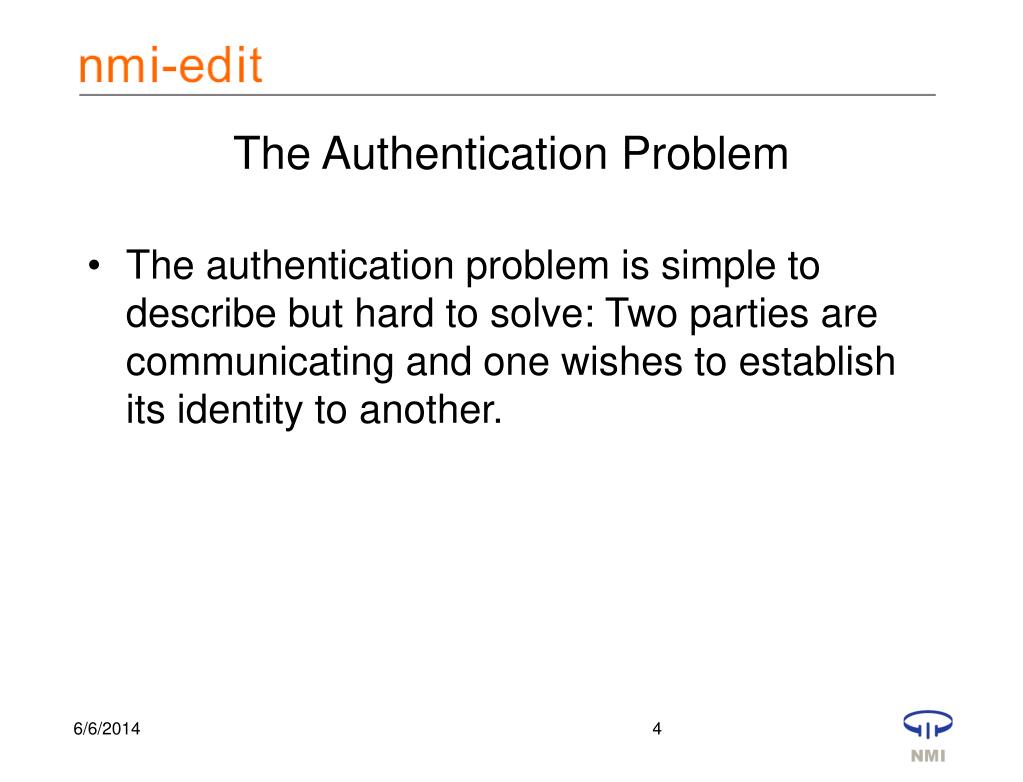 nmi-edit

The Authentication Problem

• The authentication problem is simple to describe but hard to solve: Two parties are communicating and one wishes to establish its identity to another.

6/6/2014

4

NMI